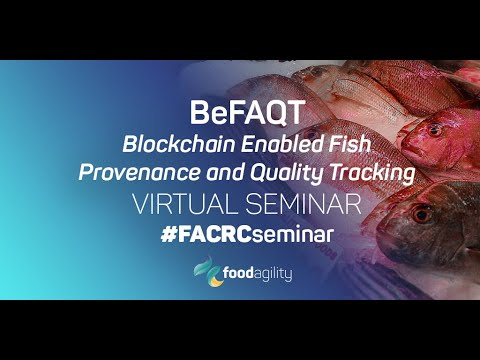 BeFAQT

Blockchain Enabled Fish Provenance and Quality Tracking

VIRTUAL SEMINAR

#FACRCseminar

foodagility